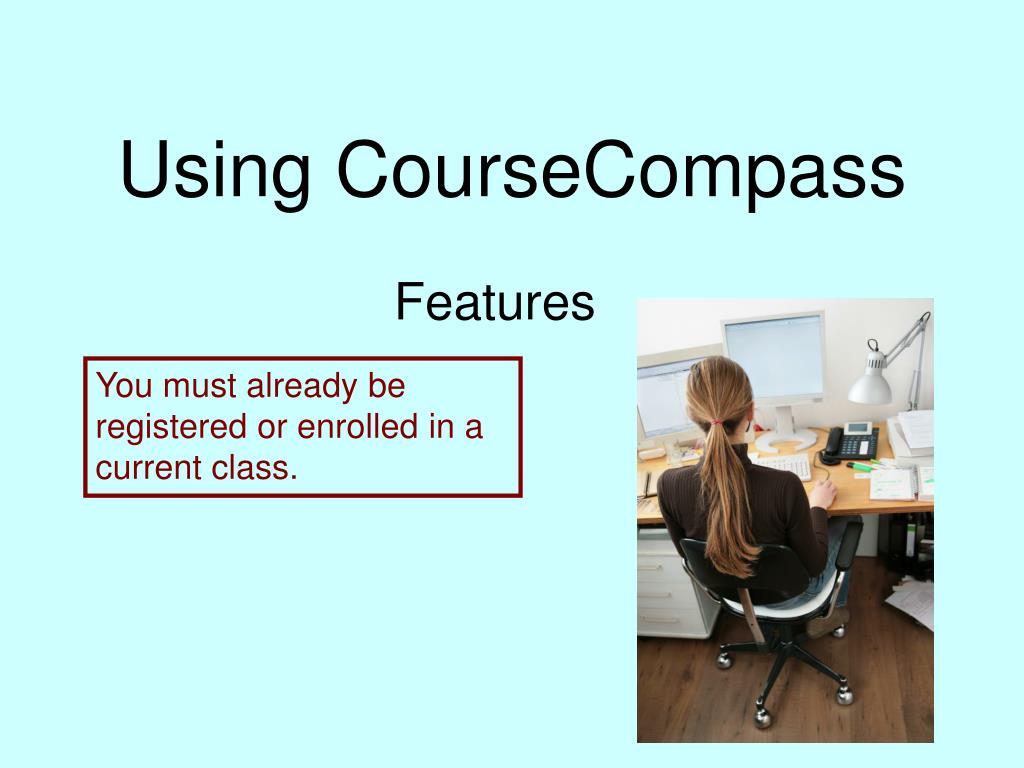 Using CourseCompass

Features

You must already be registered or enrolled in a current class.